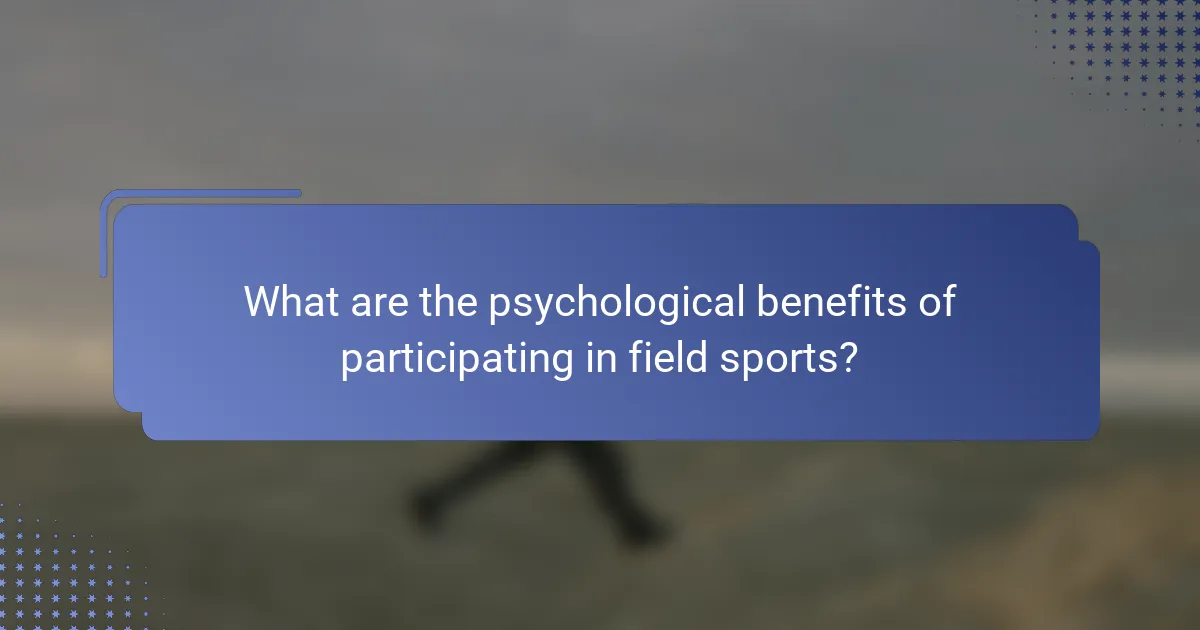 What are the psychological benefits of participating in field sports?